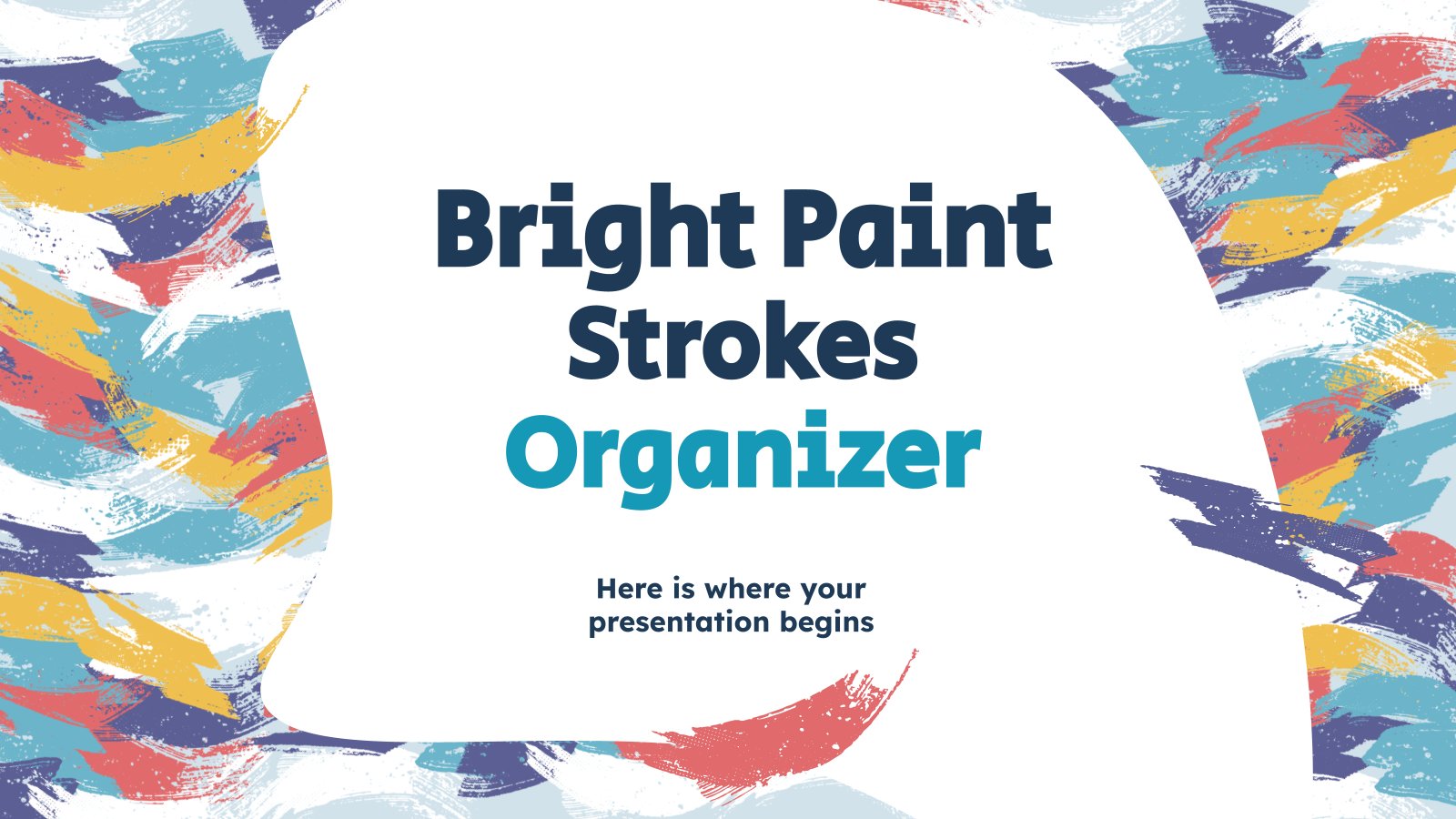 Bright Paint Strokes Organizer

Here is where your presentation begins